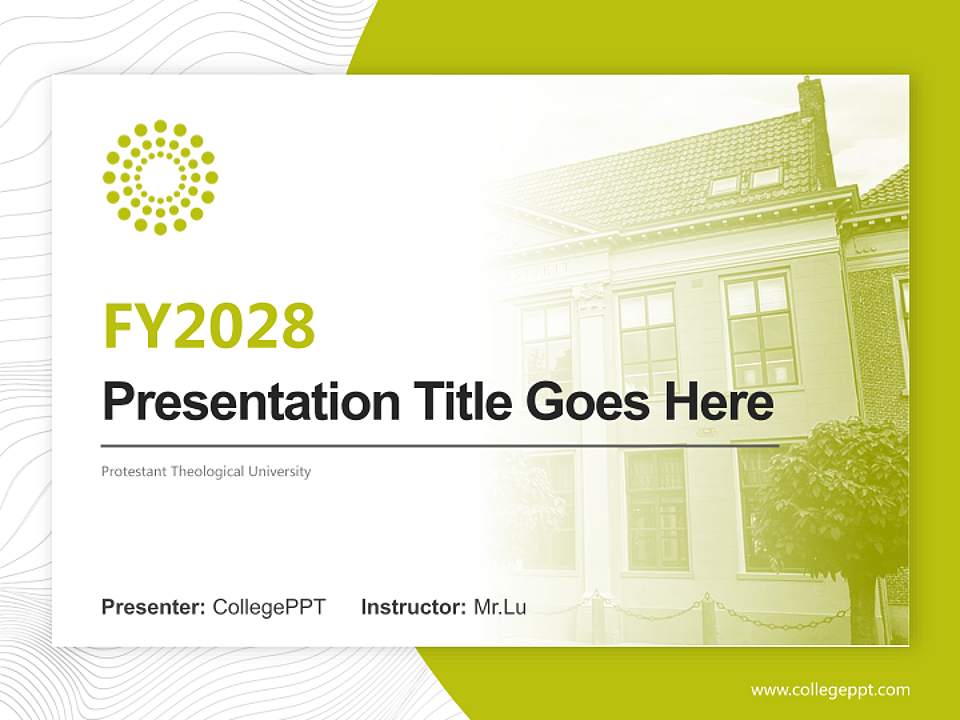 FY2028

Presentation Title Goes Here

Protestant Theological University

Presenter: CollegePPT Instructor: Mr.Lu

www.collegeppt.com